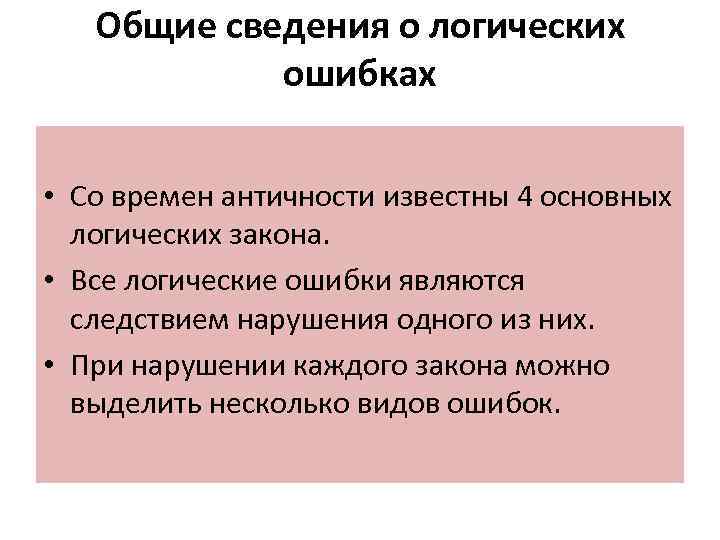 Общие сведения о логических ошибках

• Со времен античности известны 4 основных логических закона.
• Все логические ошибки являются следствием нарушения одного из них.
• При нарушении каждого закона можно выделить несколько видов ошибок.